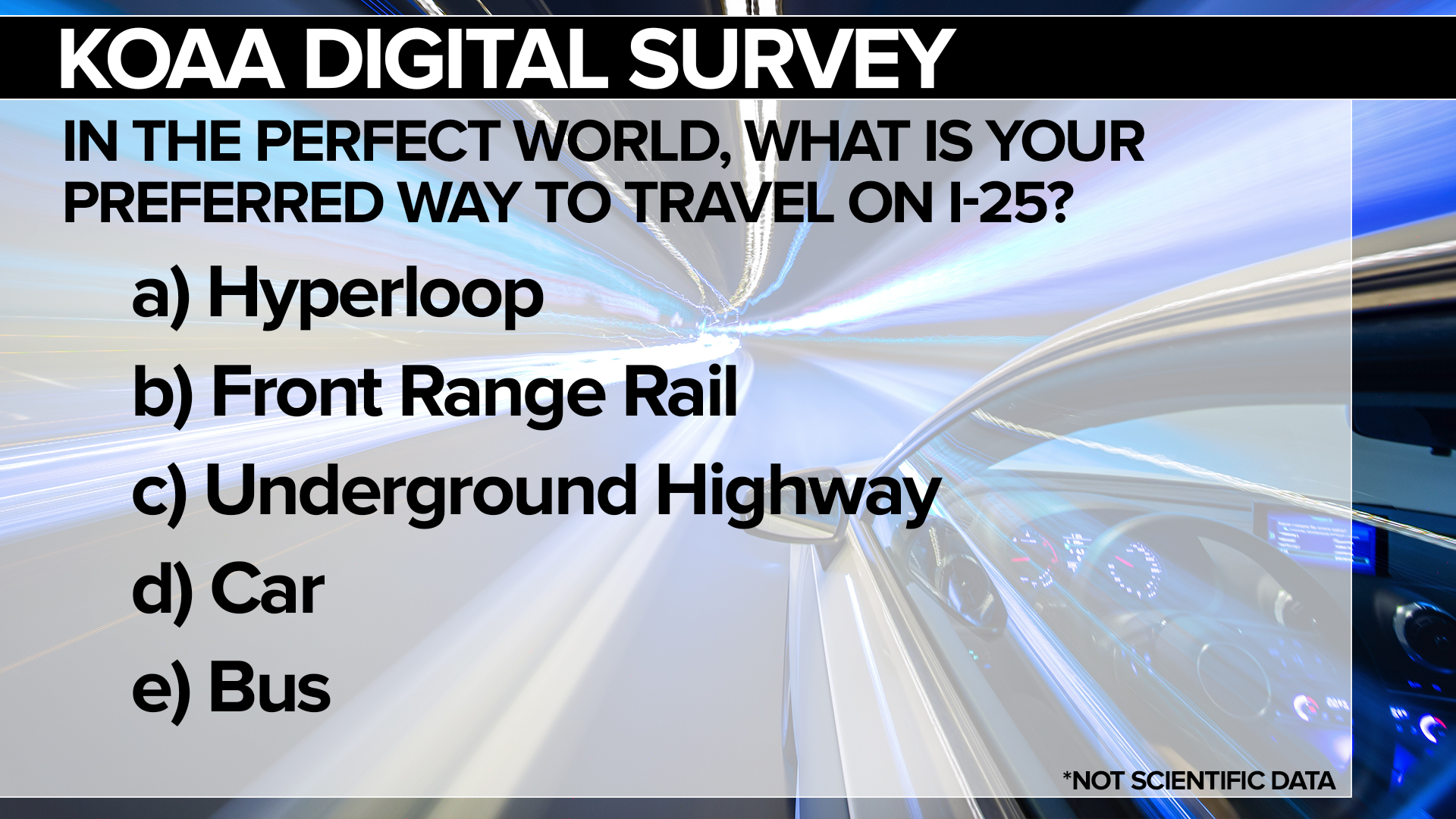 KOAA DIGITAL SURVEY

IN THE PERFECT WORLD, WHAT IS YOUR PREFERRED WAY TO TRAVEL ON I-25?

a) Hyperloop

b) Front Range Rail

c) Underground Highway

d) Car

e) Bus

*NOT SCIENTIFIC DATA